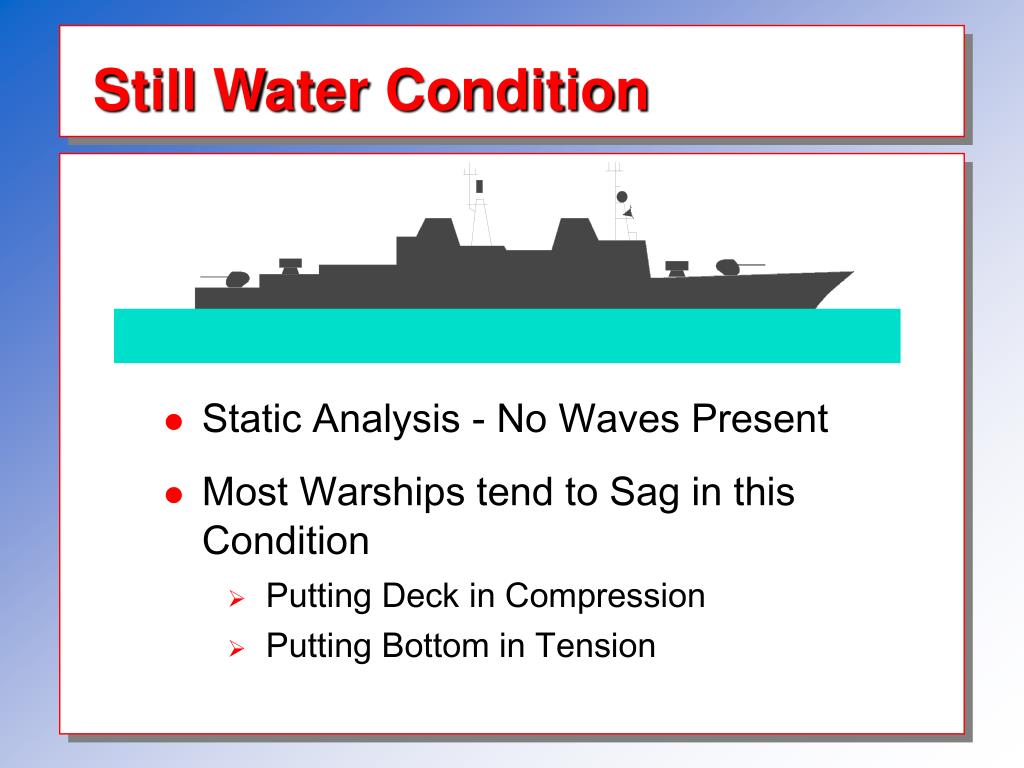 Still Water Condition

- Static Analysis - No Waves Present
- Most Warships tend to Sag in this Condition
  - Putting Deck in Compression
  - Putting Bottom in Tension